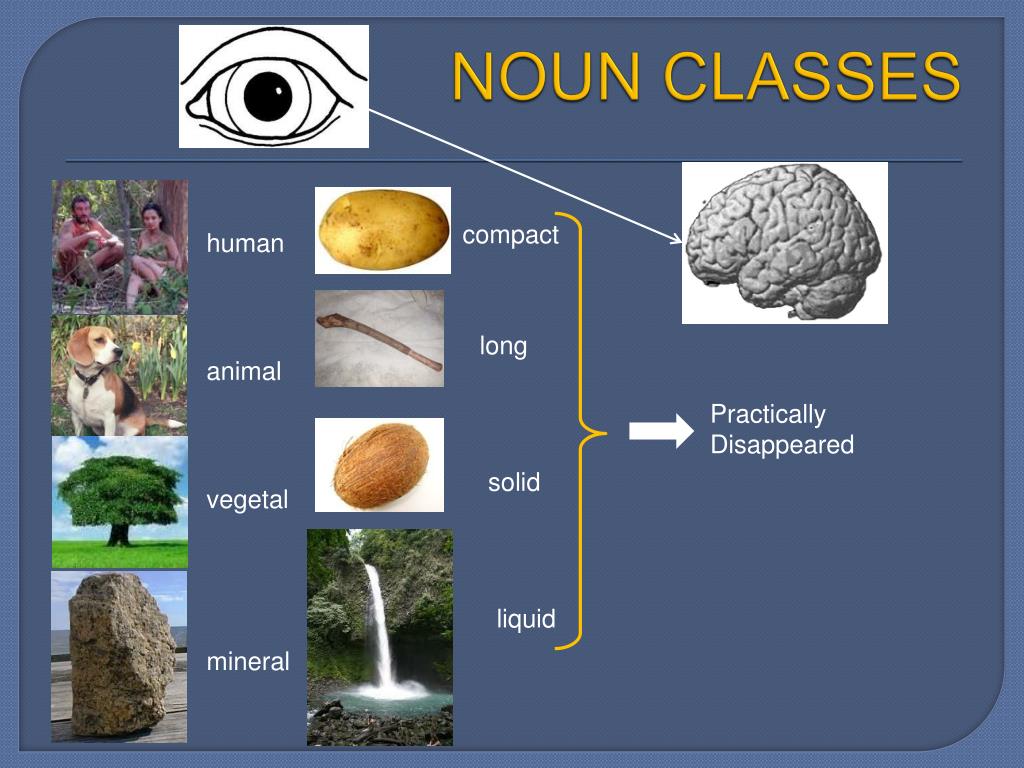 NOUN CLASSES

human

animal

vegetal

mineral

compact

long

solid

liquid

Practically Disappeared